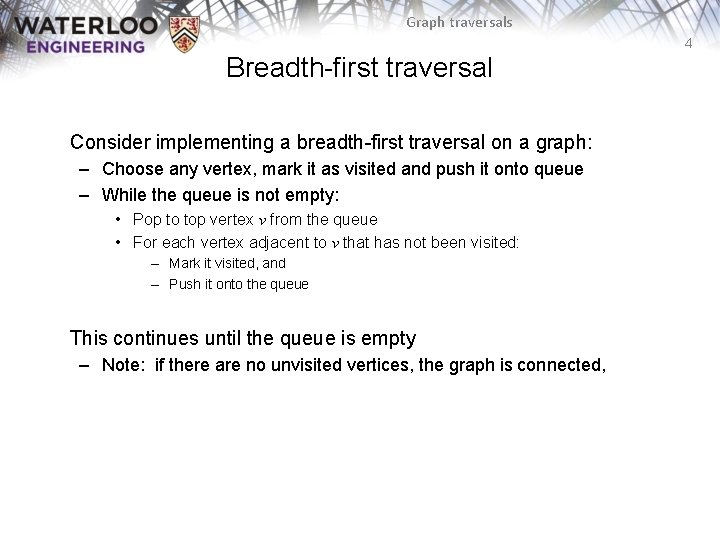 WATERLOO
ENGINEERING

Graph traversals

4

Breadth-first traversal

Consider implementing a breadth-first traversal on a graph:
– Choose any vertex, mark it as visited and push it onto queue
– While the queue is not empty:
• Pop to top vertex $v$ from the queue
• For each vertex adjacent to $v$ that has not been visited:
– Mark it visited, and
– Push it onto the queue

This continues until the queue is empty
– Note: if there are no unvisited vertices, the graph is connected,